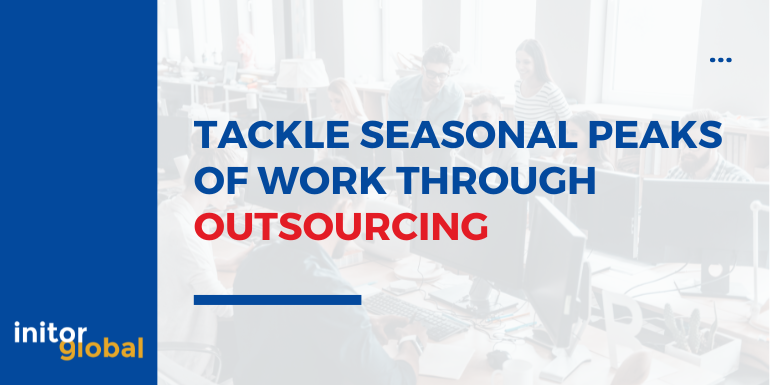 TACKLE SEASONAL PEAKS OF WORK THROUGH OUTSOURCING

initor global